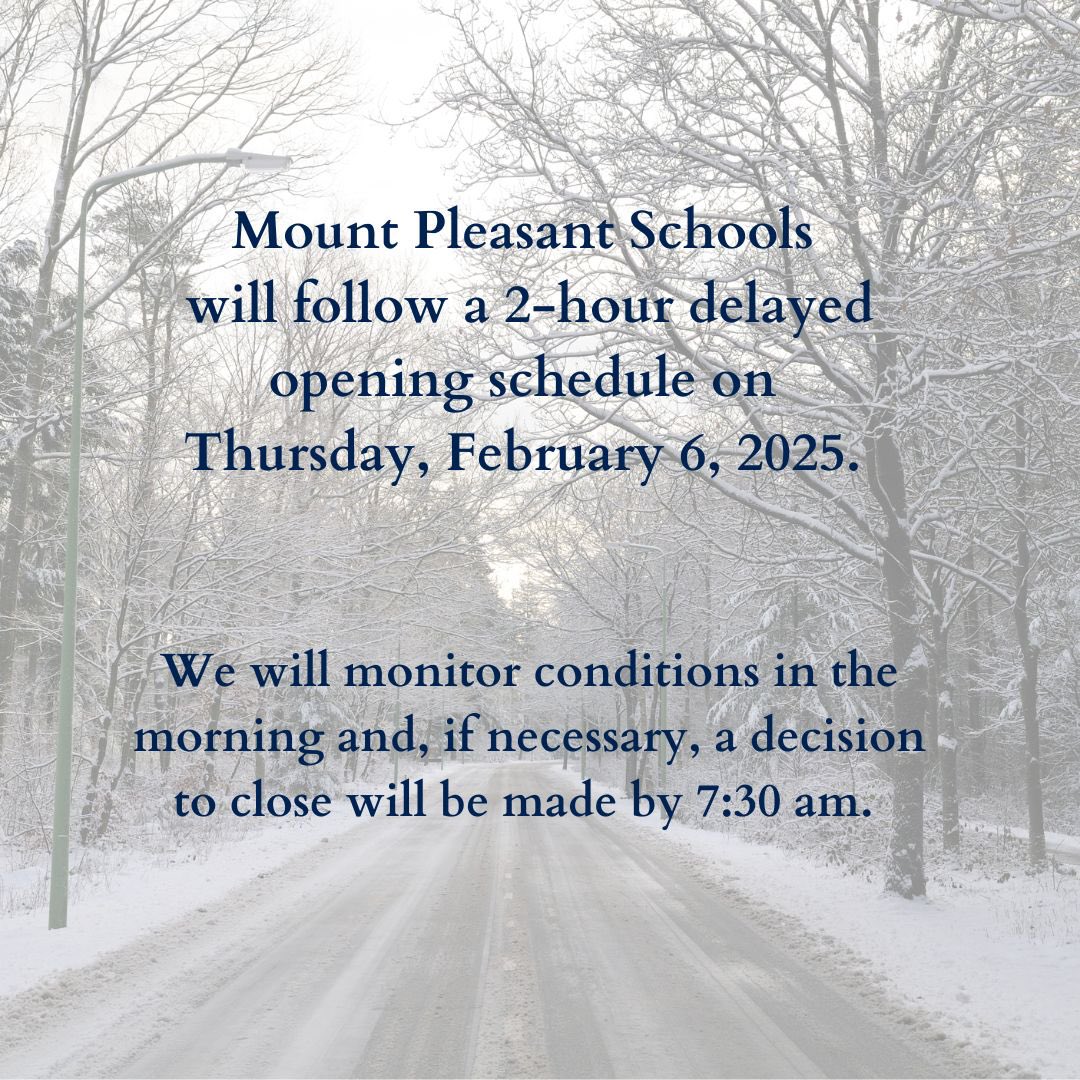 Mount Pleasant Schools will follow a 2-hour delayed opening schedule on Thursday, February 6, 2025.

We will monitor conditions in the morning and, if necessary, a decision to close will be made by 7:30 am.